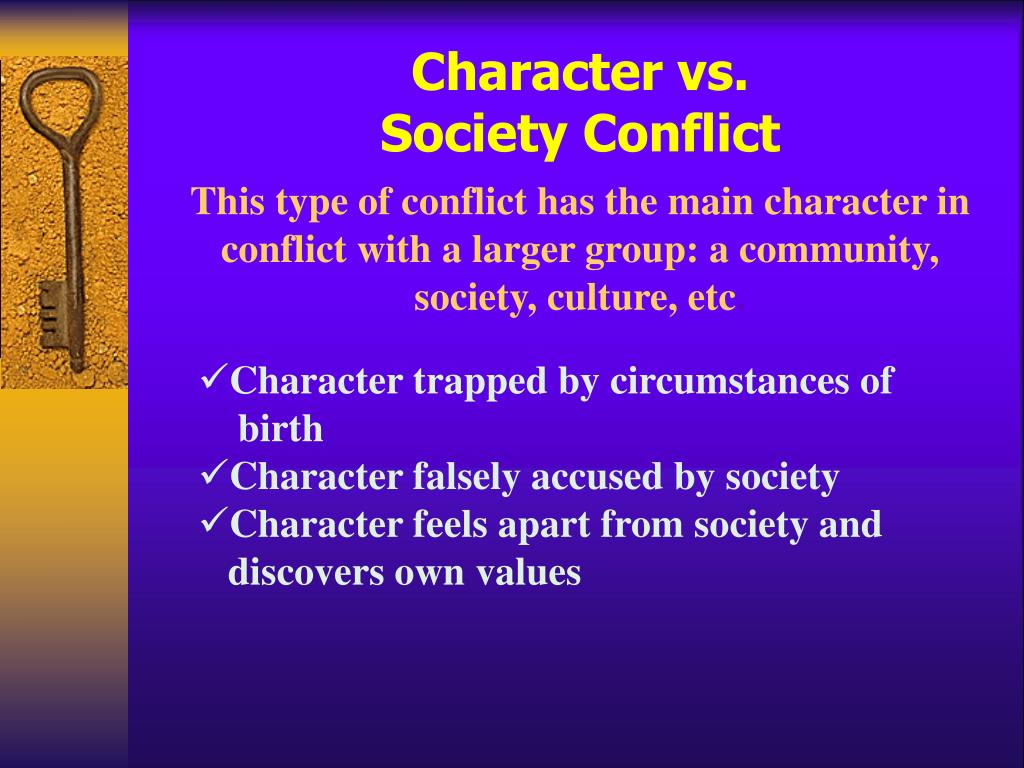 Character vs.
Society Conflict

This type of conflict has the main character in conflict with a larger group: a community, society, culture, etc

✓Character trapped by circumstances of birth
✓Character falsely accused by society
✓Character feels apart from society and discovers own values